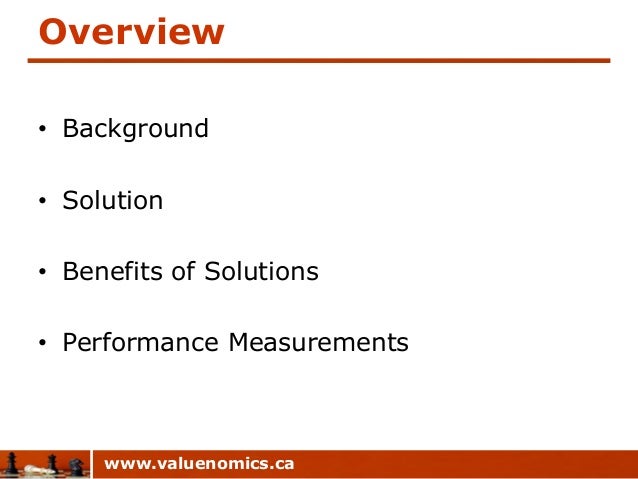 Overview

• Background

• Solution

• Benefits of Solutions

• Performance Measurements

www.valuenomics.ca